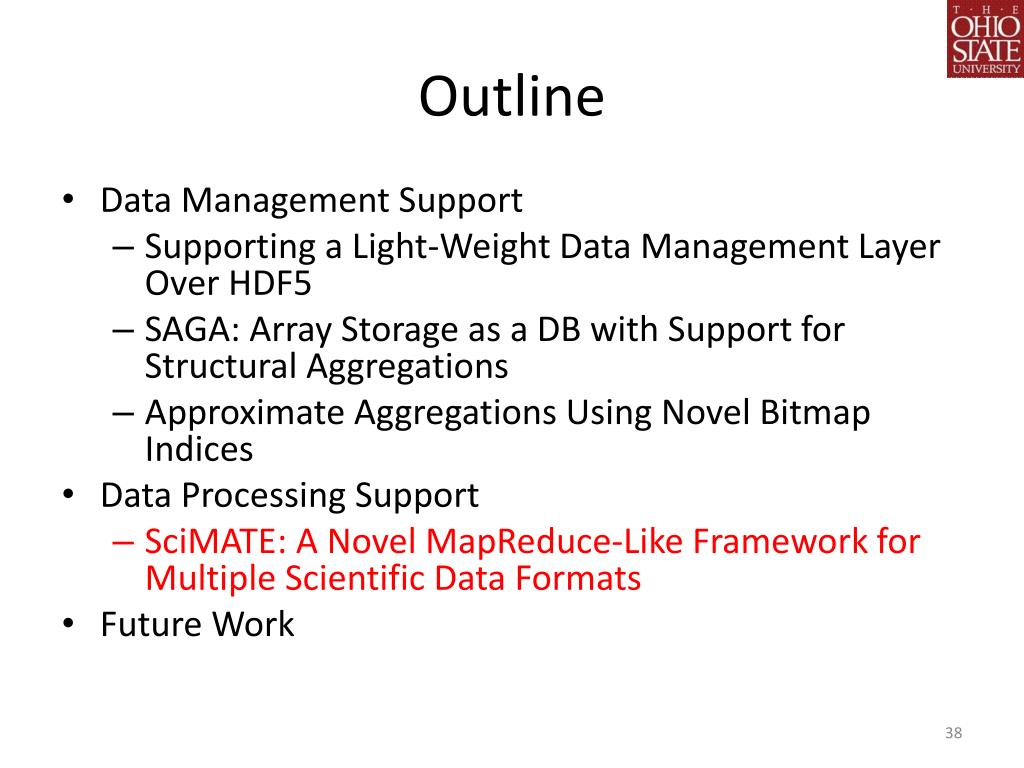 T · H · E
OHIO
STATE
UNIVERSITY

Outline

• Data Management Support
– Supporting a Light-Weight Data Management Layer Over HDF5
– SAGA: Array Storage as a DB with Support for Structural Aggregations
– Approximate Aggregations Using Novel Bitmap Indices
• Data Processing Support
– SciMATE: A Novel MapReduce-Like Framework for Multiple Scientific Data Formats
• Future Work

38